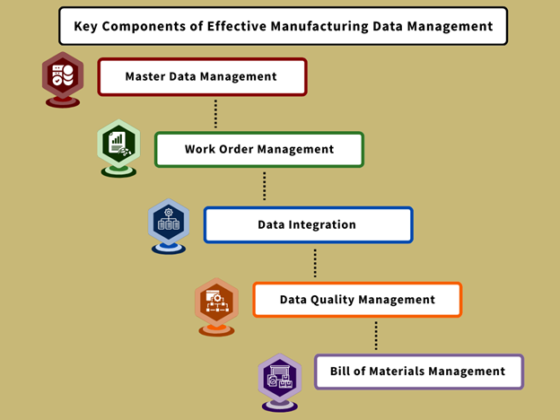 Key Components of Effective Manufacturing Data Management

Master Data Management

Work Order Management

Data Integration

Data Quality Management

Bill of Materials Management